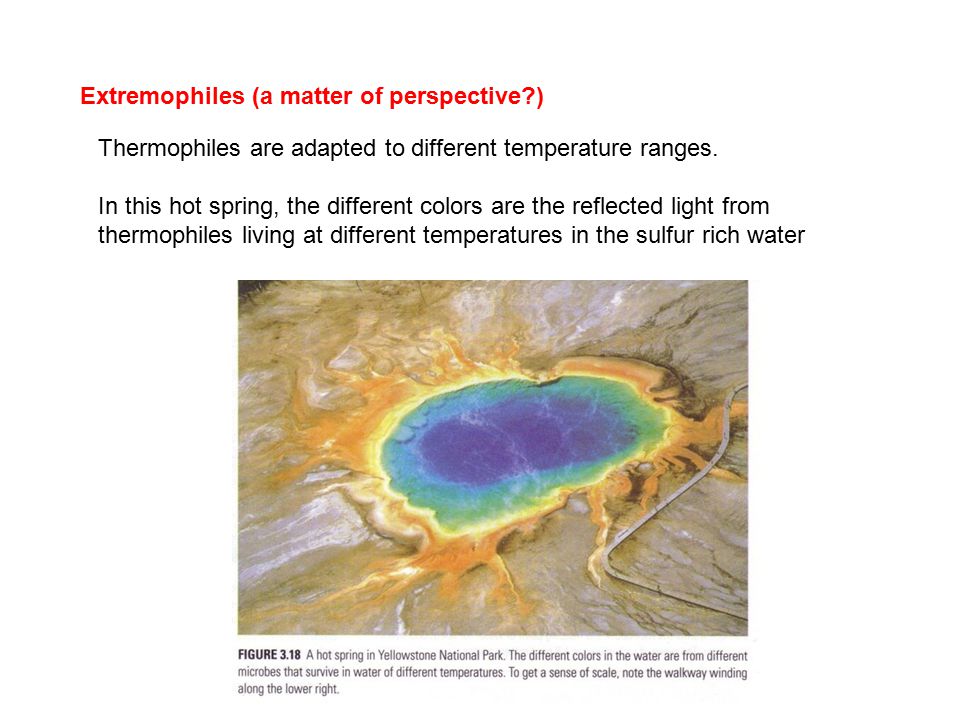 Extremophiles (a matter of perspective?)

Thermophiles are adapted to different temperature ranges.

In this hot spring, the different colors are the reflected light from thermophiles living at different temperatures in the sulfur rich water

FIGURE 3.18 A hot spring in Yellowstone National Park. The different colors in the water are from different microbes that survive in water of different temperatures. To get a sense of scale, note the walkway winding along the lower right.